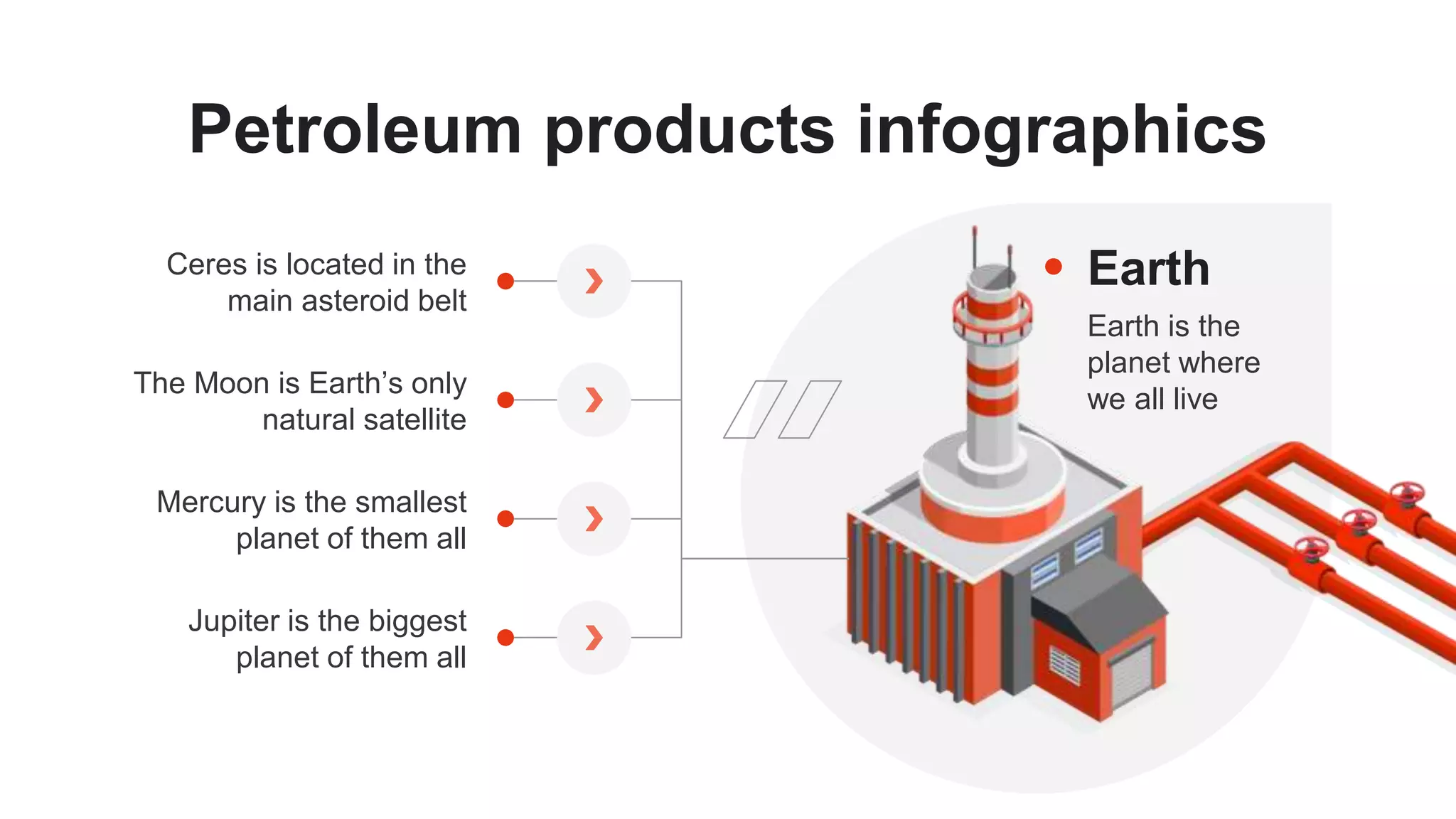 Petroleum products infographics

Ceres is located in the main asteroid belt

The Moon is Earth’s only natural satellite

Mercury is the smallest planet of them all

Jupiter is the biggest planet of them all

Earth

Earth is the planet where we all live